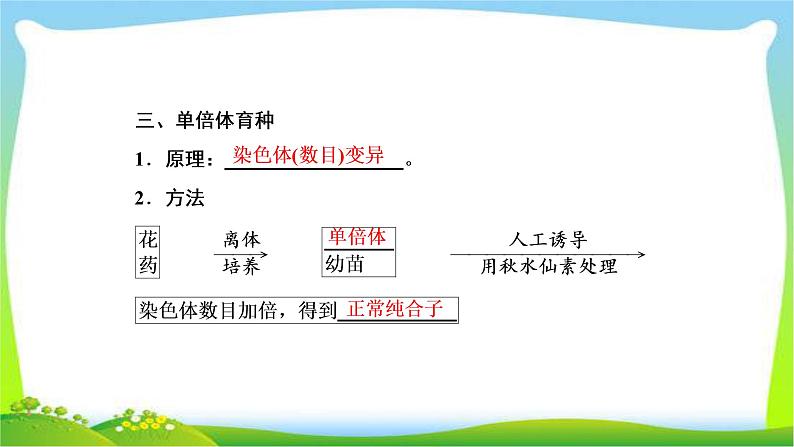 三、单倍体育种

1．原理：染色体(数目)变异。

2．方法

花药 $\xrightarrow[\text{培养}]{\text{离体}}$ 单倍体幼苗 $\xrightarrow[\text{用秋水仙素处理}]{\text{人工诱导}}$

染色体数目加倍，得到正常纯合子